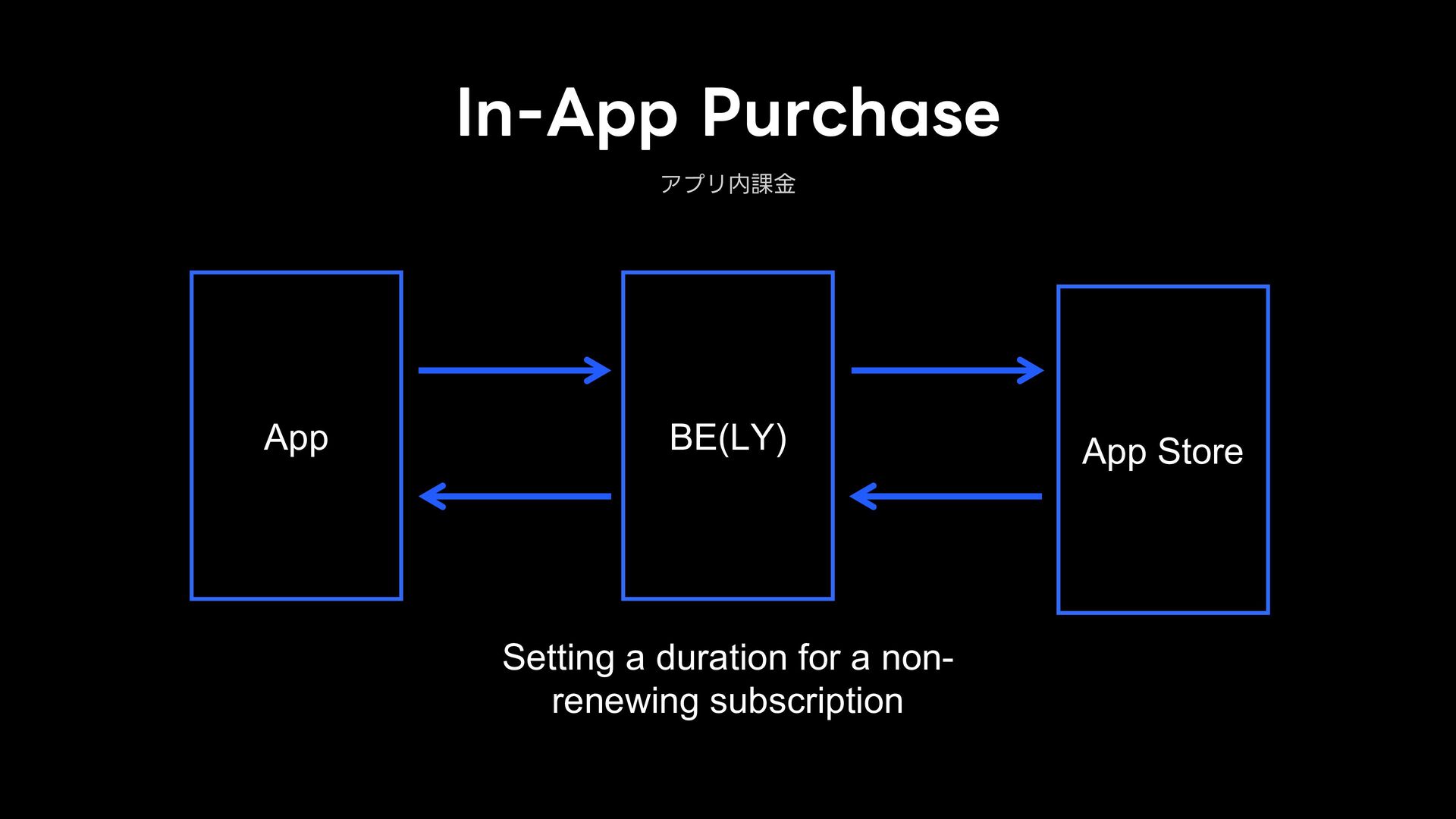 In-App Purchase

アプリ内課金

App

BE(LY)

App Store

Setting a duration for a non-renewing subscription